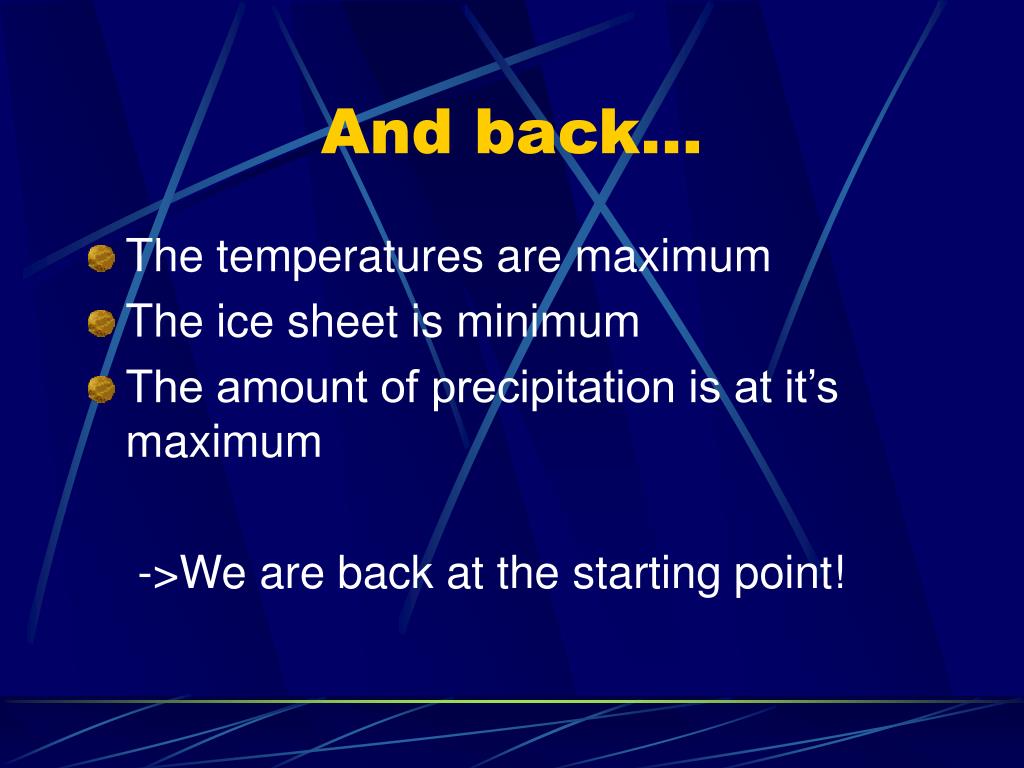 And back…

The temperatures are maximum
The ice sheet is minimum
The amount of precipitation is at it’s maximum

->We are back at the starting point!